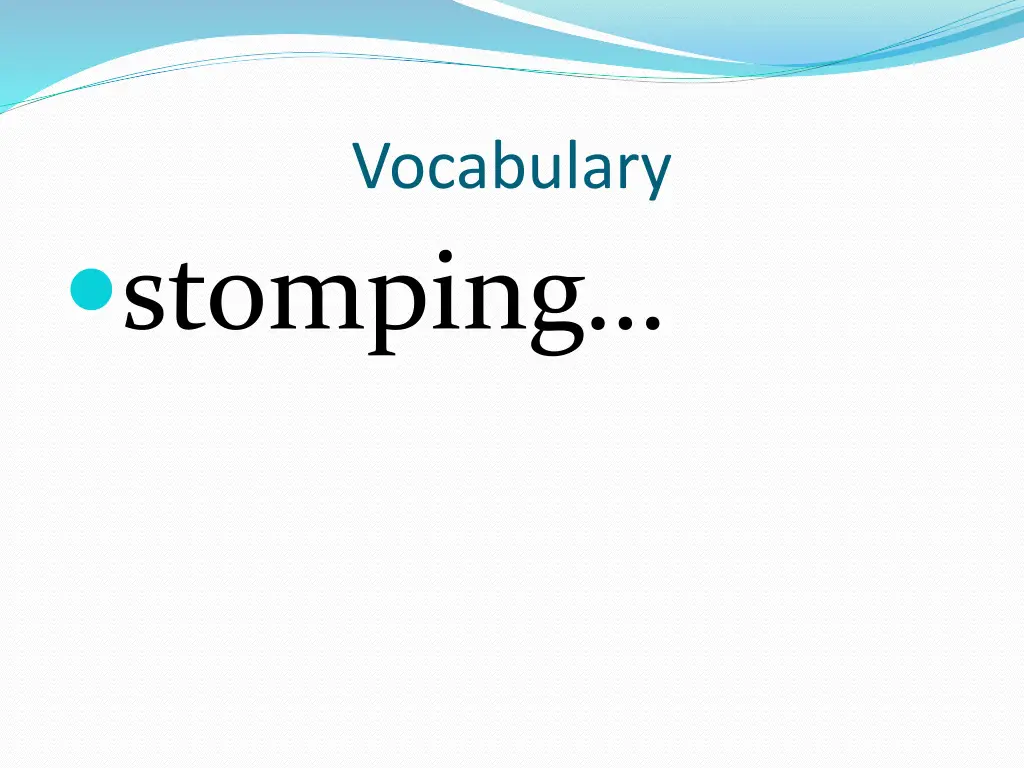 Vocabulary

stomping…